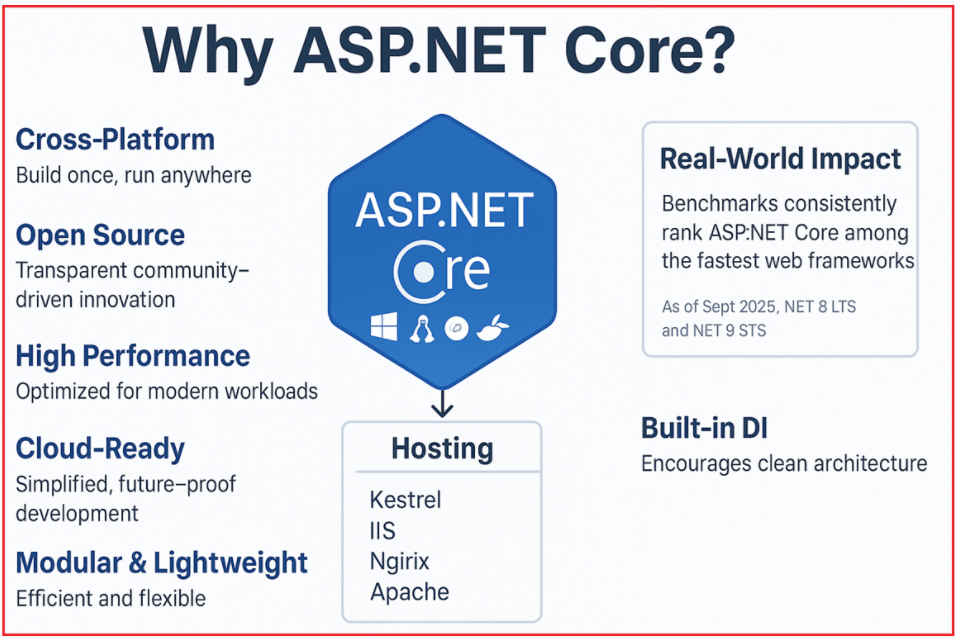 Why ASP.NET Core?

Cross-Platform
Build once, run anywhere

Open Source
Transparent community–driven innovation

High Performance
Optimized for modern workloads

Cloud-Ready
Simplified, future–proof development

Modular & Lightweight
Efficient and flexible

ASP.NET Core

Hosting
Kestrel
IIS
Ngirix
Apache

Real-World Impact
Benchmarks consistently rank ASP:NET Core among the fastest web frameworks

As of Sept 2025, NET 8 LTS and NET 9 STS

Built-in DI
Encourages clean architecture